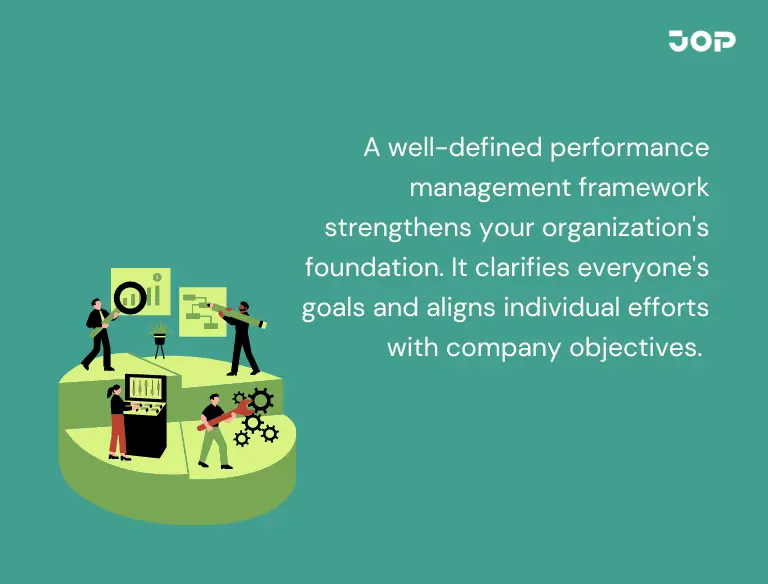 JOP

A well-defined performance management framework strengthens your organization's foundation. It clarifies everyone's goals and aligns individual efforts with company objectives.